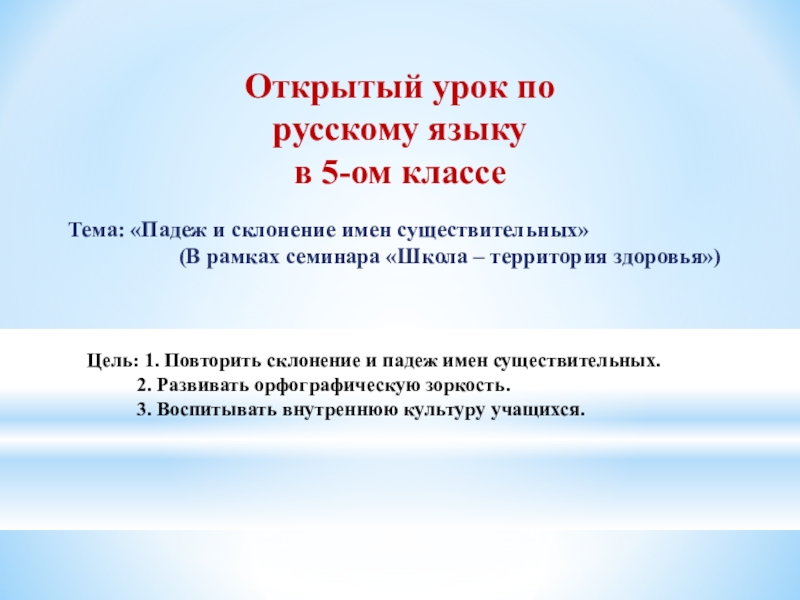 Открытый урок по русскому языку в 5-ом классе

Тема: «Падеж и склонение имен существительных»
(В рамках семинара «Школа – территория здоровья»)

Цель: 1. Повторить склонение и падеж имен существительных.
2. Развивать орфографическую зоркость.
3. Воспитывать внутреннюю культуру учащихся.